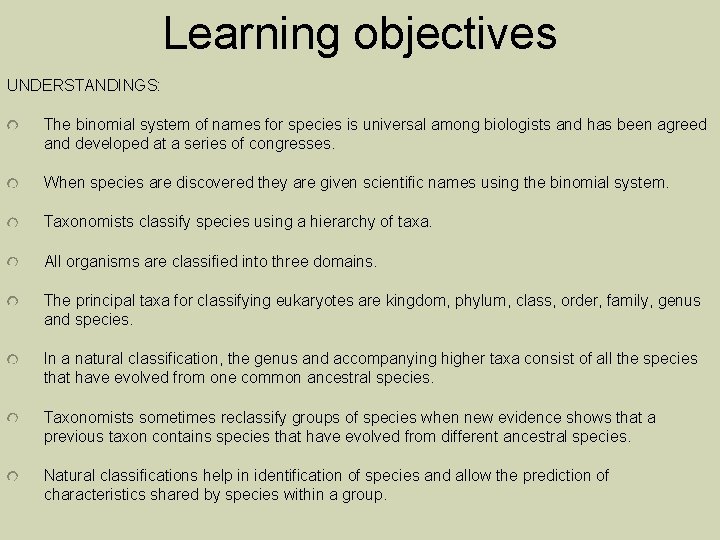 Learning objectives

UNDERSTANDINGS:

The binomial system of names for species is universal among biologists and has been agreed and developed at a series of congresses.

When species are discovered they are given scientific names using the binomial system.

Taxonomists classify species using a hierarchy of taxa.

All organisms are classified into three domains.

The principal taxa for classifying eukaryotes are kingdom, phylum, class, order, family, genus and species.

In a natural classification, the genus and accompanying higher taxa consist of all the species that have evolved from one common ancestral species.

Taxonomists sometimes reclassify groups of species when new evidence shows that a previous taxon contains species that have evolved from different ancestral species.

Natural classifications help in identification of species and allow the prediction of characteristics shared by species within a group.